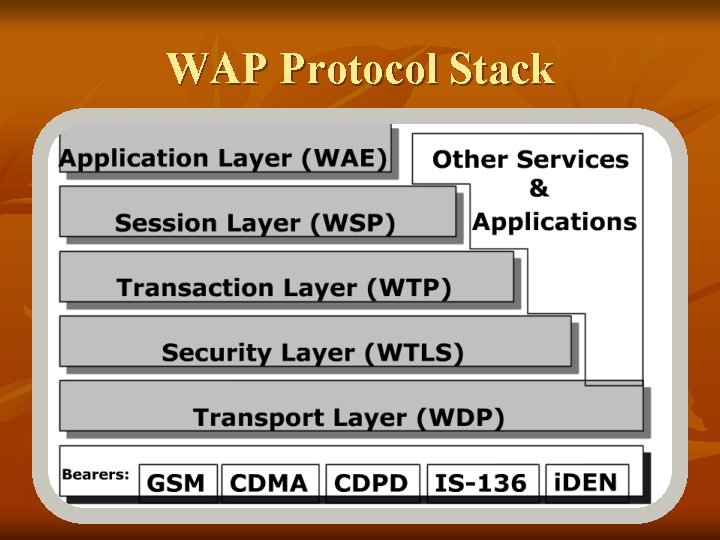 WAP Protocol Stack

Application Layer (WAE)

Other Services & Applications

Session Layer (WSP)

Transaction Layer (WTP)

Security Layer (WTLS)

Transport Layer (WDP)

Bearers: GSM CDMA CDPD IS-136 iDEN